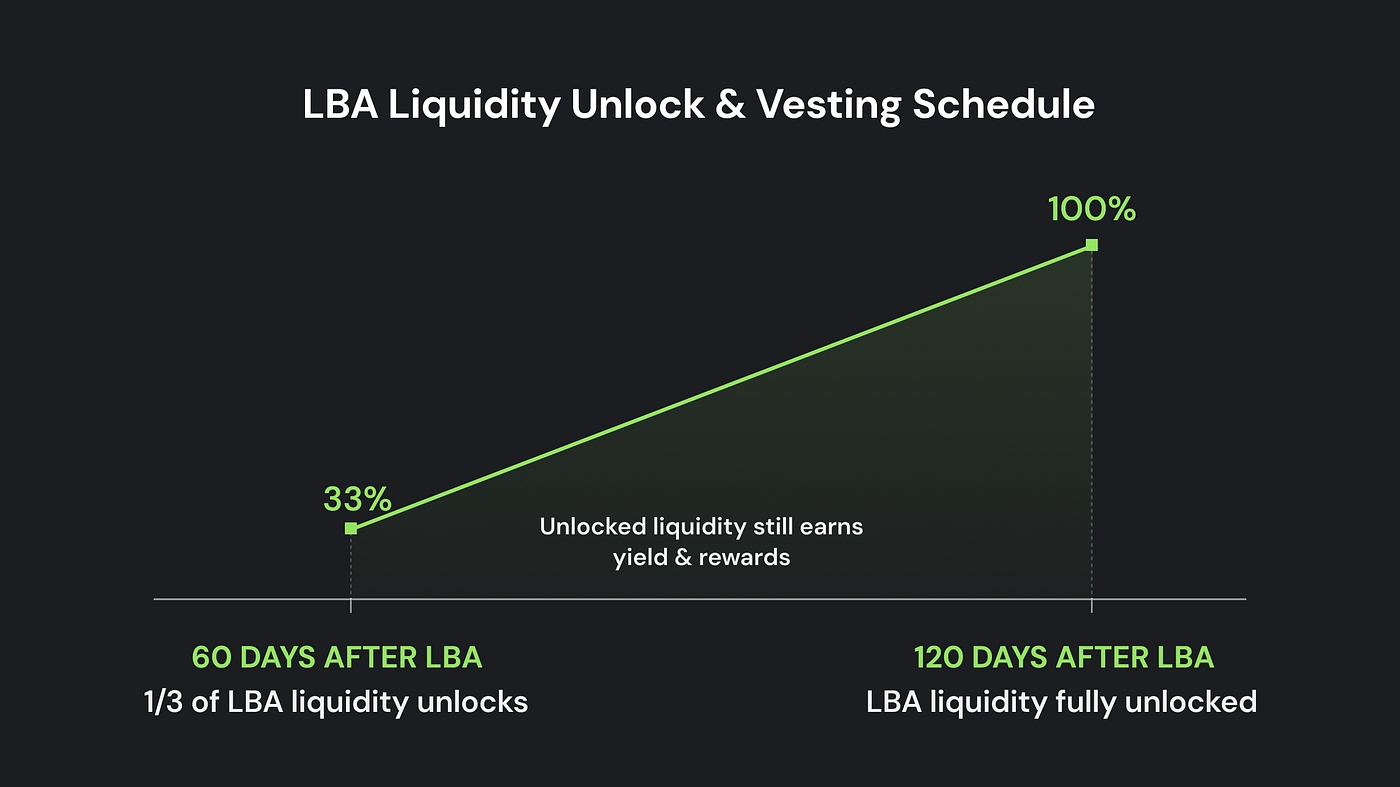 LBA Liquidity Unlock & Vesting Schedule

100%

33%

Unlocked liquidity still earns yield & rewards

60 DAYS AFTER LBA
1/3 of LBA liquidity unlocks

120 DAYS AFTER LBA
LBA liquidity fully unlocked